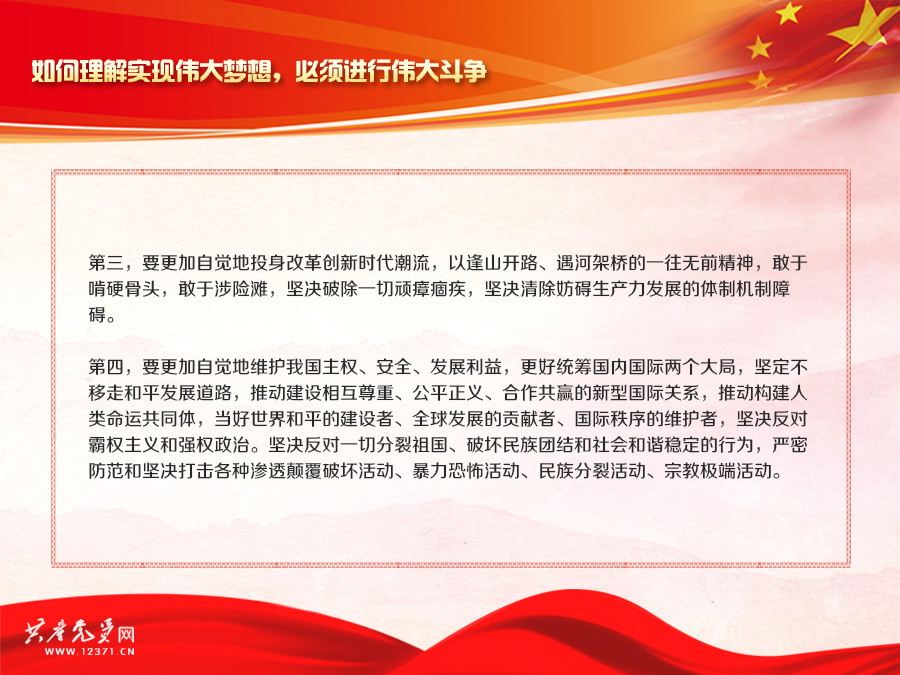 如何理解实现伟大梦想，必须进行伟大斗争

第三，要更加自觉地投身改革创新时代潮流，以逢山开路、遇河架桥的一往无前精神，敢于啃硬骨头，敢于涉险滩，坚决破除一切顽瘴痼疾，坚决清除妨碍生产力发展的体制机制障碍。

第四，要更加自觉地维护我国主权、安全、发展利益，更好统筹国内国际两个大局，坚定不移走和平发展道路，推动建设相互尊重、公平正义、合作共赢的新型国际关系，推动构建人类命运共同体，当好世界和平的建设者、全球发展的贡献者、国际秩序的维护者，坚决反对霸权主义和强权政治。坚决反对一切分裂祖国、破坏民族团结和社会和谐稳定的行为，严密防范和坚决打击各种渗透颠覆破坏活动、暴力恐怖活动、民族分裂活动、宗教极端活动。

共产党员网
WWW.12371.CN